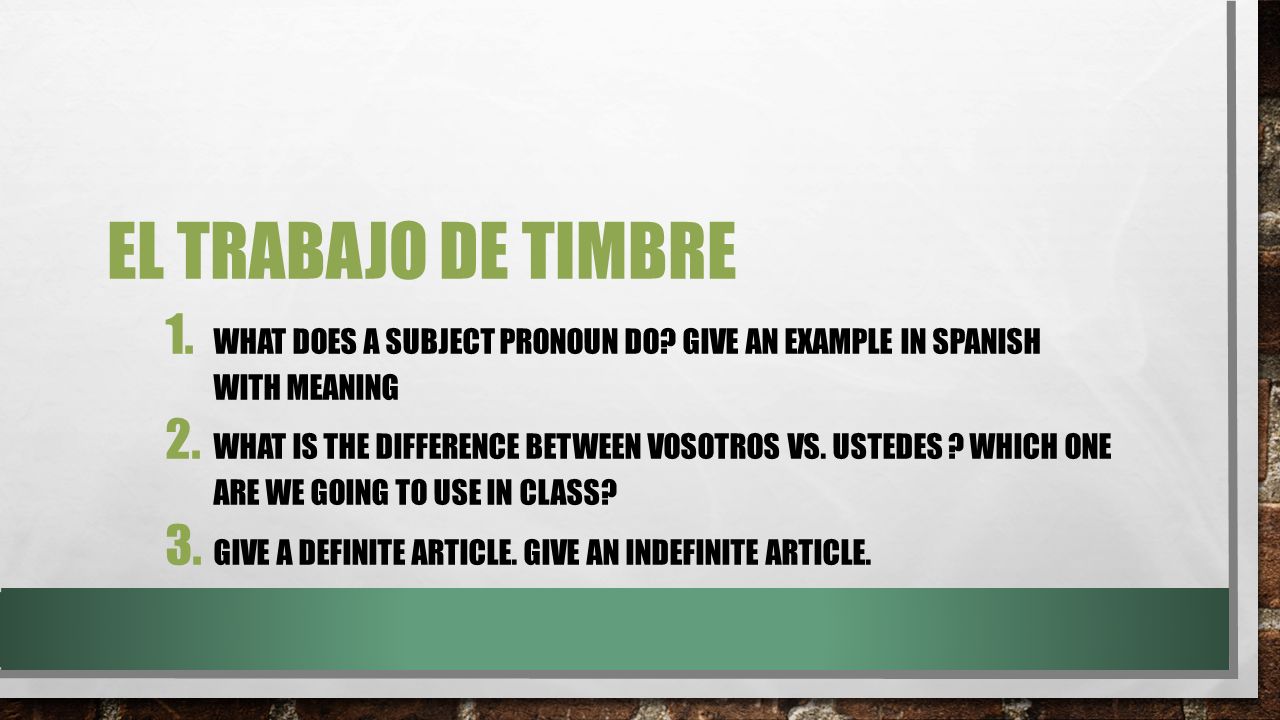 EL TRABAJO DE TIMBRE

1. WHAT DOES A SUBJECT PRONOUN DO? GIVE AN EXAMPLE IN SPANISH WITH MEANING
2. WHAT IS THE DIFFERENCE BETWEEN VOSOTROS VS. USTEDES ? WHICH ONE ARE WE GOING TO USE IN CLASS?
3. GIVE A DEFINITE ARTICLE. GIVE AN INDEFINITE ARTICLE.